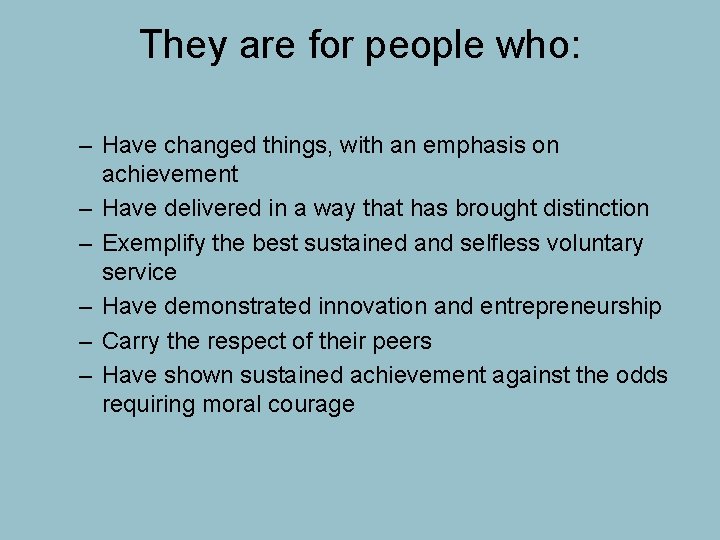 They are for people who:

– Have changed things, with an emphasis on achievement
– Have delivered in a way that has brought distinction
– Exemplify the best sustained and selfless voluntary service
– Have demonstrated innovation and entrepreneurship
– Carry the respect of their peers
– Have shown sustained achievement against the odds requiring moral courage